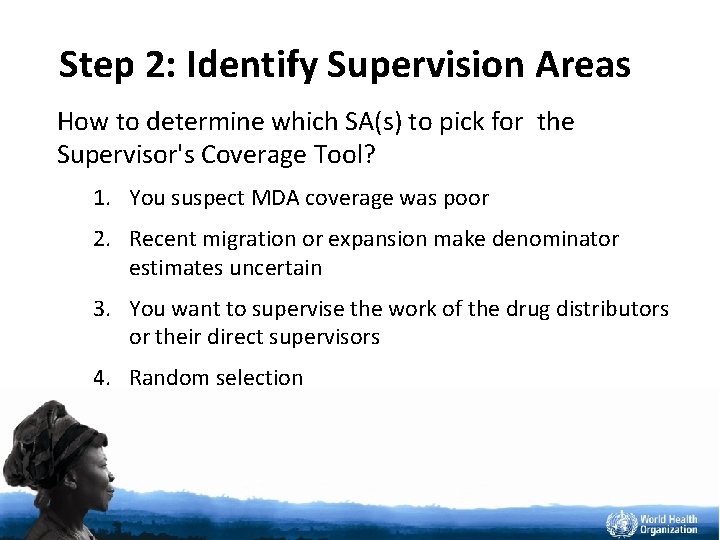 Step 2: Identify Supervision Areas

How to determine which SA(s) to pick for the Supervisor's Coverage Tool?

1. You suspect MDA coverage was poor
2. Recent migration or expansion make denominator estimates uncertain
3. You want to supervise the work of the drug distributors or their direct supervisors
4. Random selection

World Health Organization